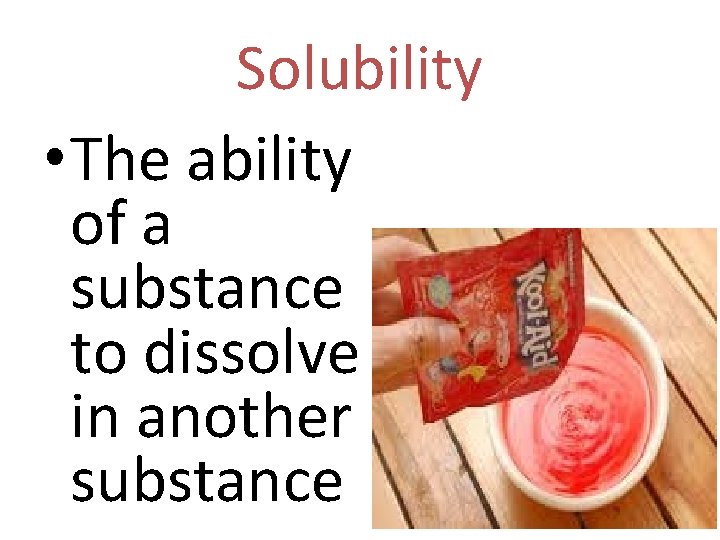 Solubility

• The ability of a substance to dissolve in another substance

Kool-Aid